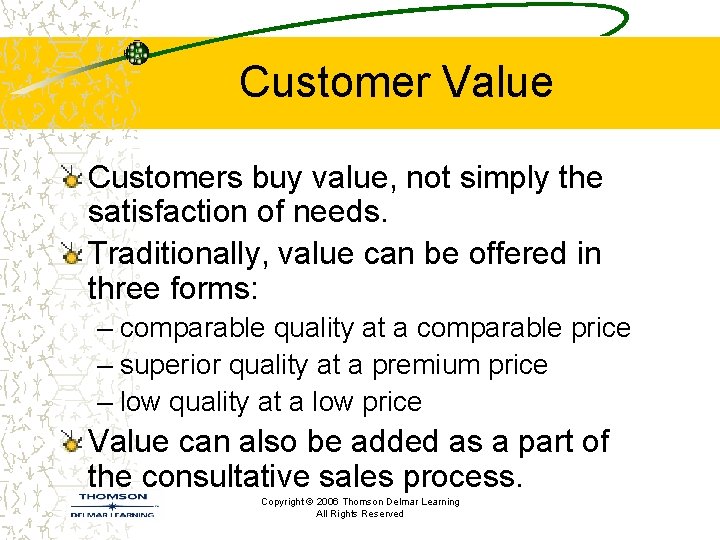 Customer Value

Customers buy value, not simply the satisfaction of needs.

Traditionally, value can be offered in three forms:

– comparable quality at a comparable price

– superior quality at a premium price

– low quality at a low price

Value can also be added as a part of the consultative sales process.

THOMSON
DELMAR LEARNING

Copyright © 2006 Thomson Delmar Learning
All Rights Reserved